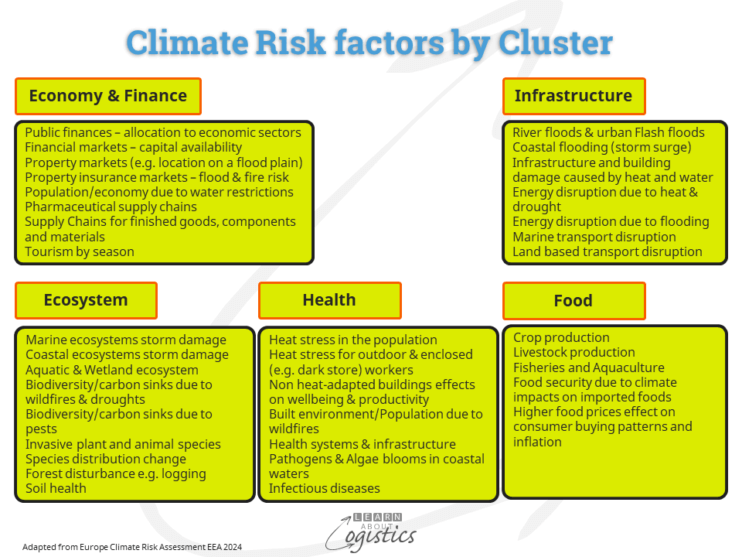 Climate Risk factors by Cluster

Economy & Finance

Public finances – allocation to economic sectors
Financial markets – capital availability
Property markets (e.g. location on a flood plain)
Property insurance markets – flood & fire risk
Population/economy due to water restrictions
Pharmaceutical supply chains
Supply Chains for finished goods, components and materials
Tourism by season

Infrastructure

River floods & urban Flash floods
Coastal flooding (storm surge)
Infrastructure and building damage caused by heat and water
Energy disruption due to heat & drought
Energy disruption due to flooding
Marine transport disruption
Land based transport disruption

Ecosystem

Marine ecosystems storm damage
Coastal ecosystems storm damage
Aquatic & Wetland ecosystem
Biodiversity/carbon sinks due to wildfires & droughts
Biodiversity/carbon sinks due to pests
Invasive plant and animal species
Species distribution change
Forest disturbance e.g. logging
Soil health

Health

Heat stress in the population
Heat stress for outdoor & enclosed (e.g. dark store) workers
Non heat-adapted buildings effects on wellbeing & productivity
Built environment/Population due to wildfires
Health systems & infrastructure
Pathogens & Algae blooms in coastal waters
Infectious diseases

Food

Crop production
Livestock production
Fisheries and Aquaculture
Food security due to climate impacts on imported foods
Higher food prices effect on consumer buying patterns and inflation

Adapted from Europe Climate Risk Assessment EEA 2024

LEARN ABOUT Logistics